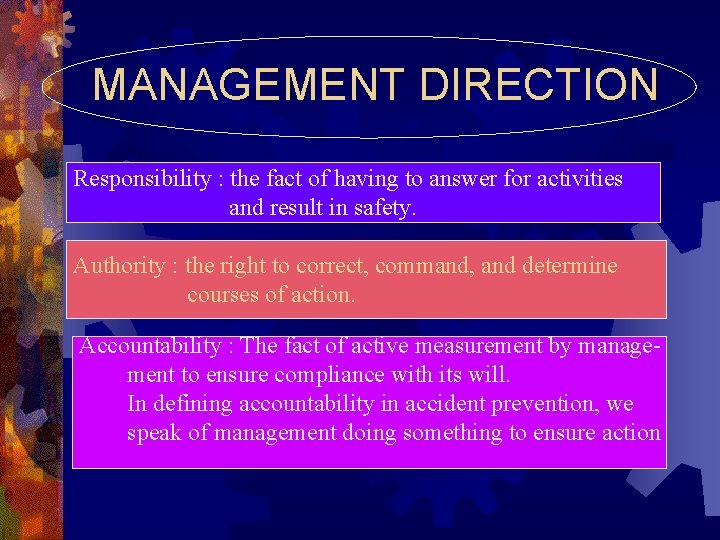 MANAGEMENT DIRECTION

Responsibility : the fact of having to answer for activities and result in safety.

Authority : the right to correct, command, and determine courses of action.

Accountability : The fact of active measurement by management to ensure compliance with its will.
In defining accountability in accident prevention, we speak of management doing something to ensure action